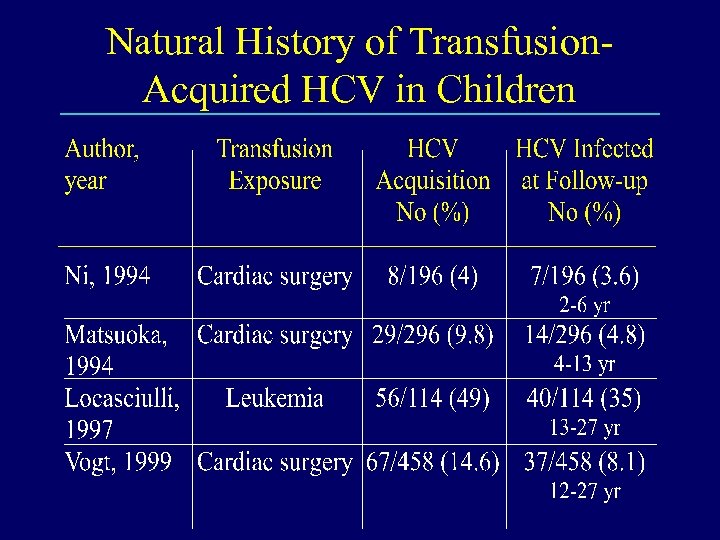 Natural History of Transfusion-Acquired HCV in Children

| Author, year | Transfusion Exposure | HCV Acquisition No (%) | HCV Infected at Follow-up No (%) |
|---|---|---|---|
| Ni, 1994 | Cardiac surgery | 8/196 (4) | 7/196 (3.6) 2-6 yr |
| Matsuoka, 1994 | Cardiac surgery | 29/296 (9.8) | 14/296 (4.8) 4-13 yr |
| Locasciulli, 1997 | Leukemia | 56/114 (49) | 40/114 (35) 13-27 yr |
| Vogt, 1999 | Cardiac surgery | 67/458 (14.6) | 37/458 (8.1) 12-27 yr |